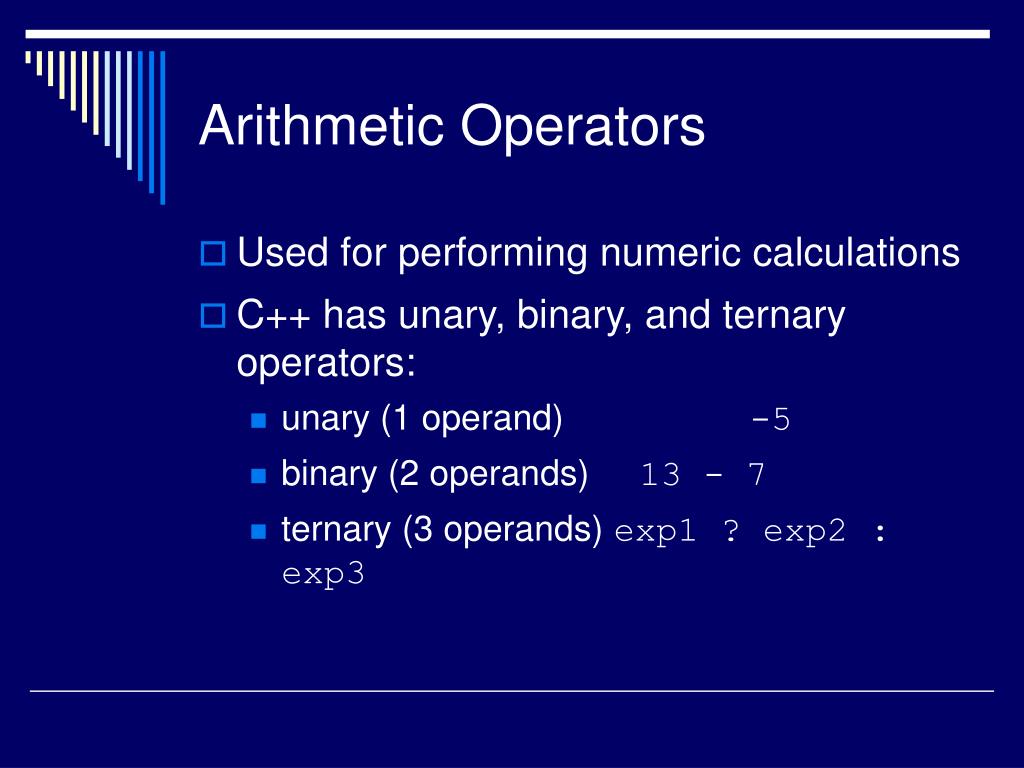 Arithmetic Operators

Used for performing numeric calculations

C++ has unary, binary, and ternary operators:

unary (1 operand) -5

binary (2 operands) 13 - 7

ternary (3 operands) exp1 ? exp2 : exp3